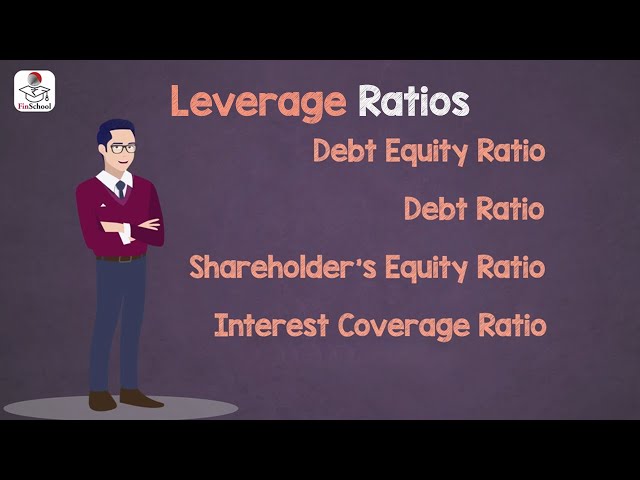 FinSchool

Leverage Ratios

Debt Equity Ratio

Debt Ratio

Shareholder's Equity Ratio

Interest Coverage Ratio